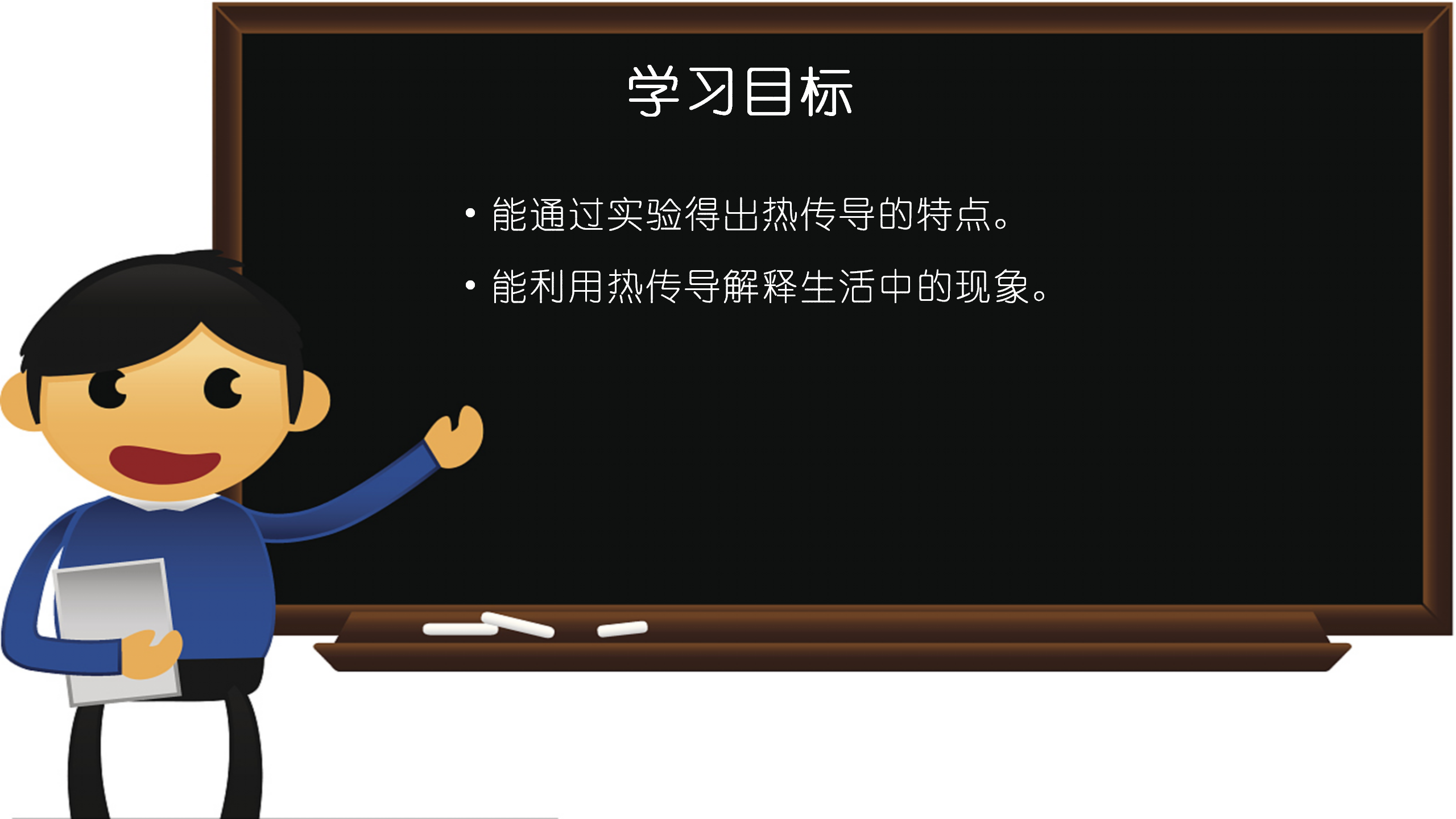 学习目标

• 能通过实验得出热传导的特点。

• 能利用热传导解释生活中的现象。